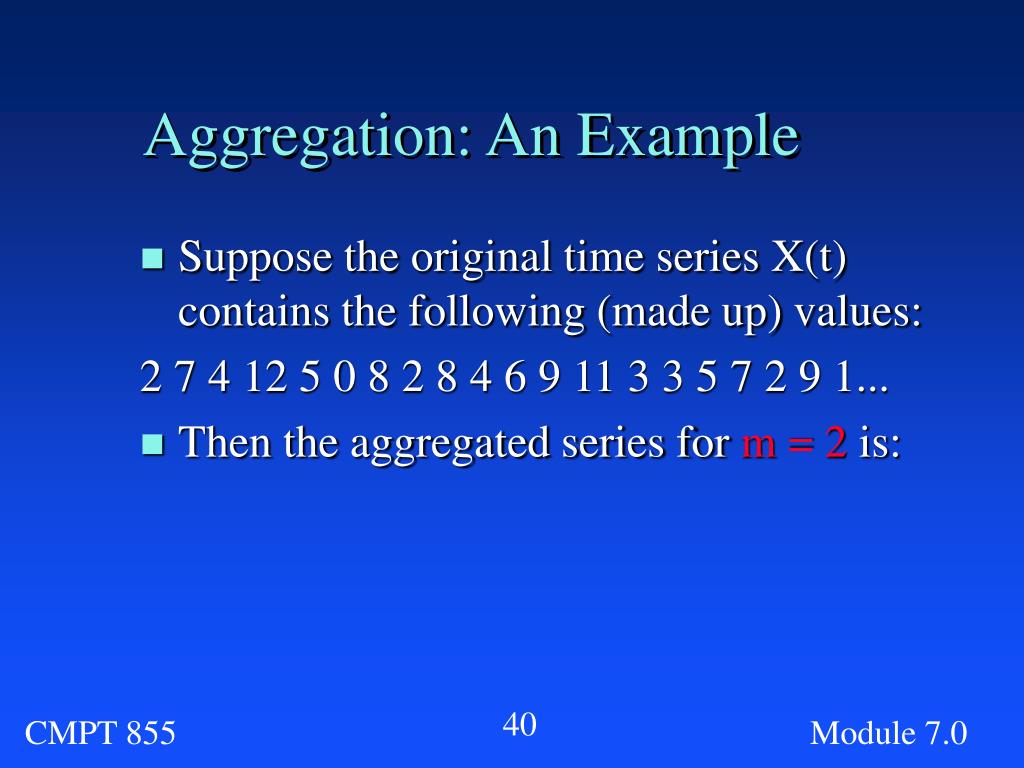 Aggregation: An Example

Suppose the original time series X(t) contains the following (made up) values:

2 7 4 12 5 0 8 2 8 4 6 9 11 3 3 5 7 2 9 1...

Then the aggregated series for m = 2 is:

CMPT 855

40

Module 7.0